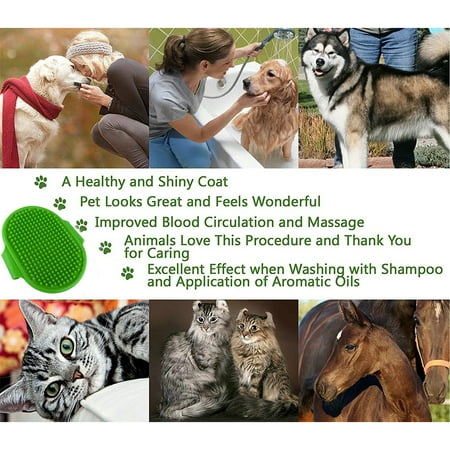 A Healthy and Shiny Coat

Pet Looks Great and Feels Wonderful

Improved Blood Circulation and Massage

Animals Love This Procedure and Thank You for Caring

Excellent Effect when Washing with Shampoo and Application of Aromatic Oils